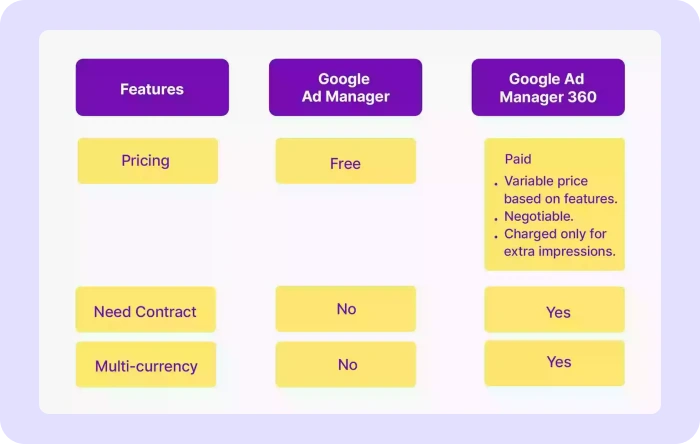 | Features | Google Ad Manager | Google Ad Manager 360 |
|---|---|---|
| Pricing | Free | Paid • Variable price based on features. • Negotiable. • Charged only for extra impressions. |
| Need Contract | No | Yes |
| Multi-currency | No | Yes |